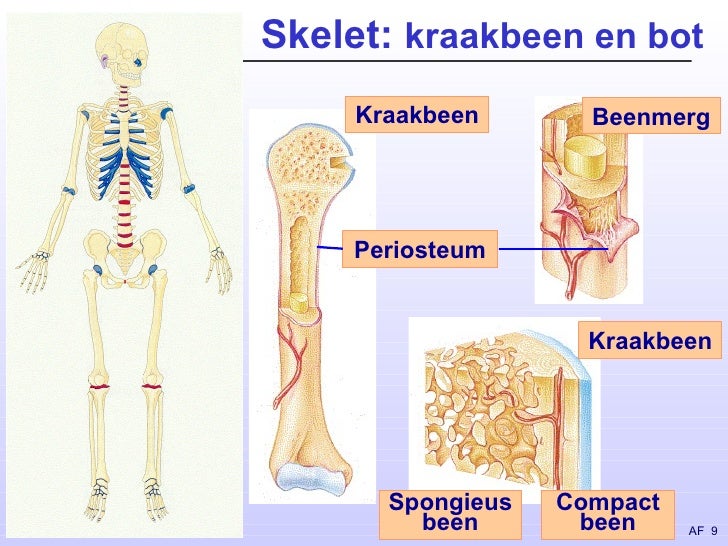 Skelet: kraakbeen en bot

Kraakbeen

Beenmerg

Periosteum

Kraakbeen

Spongieus been

Compact been

AF 9